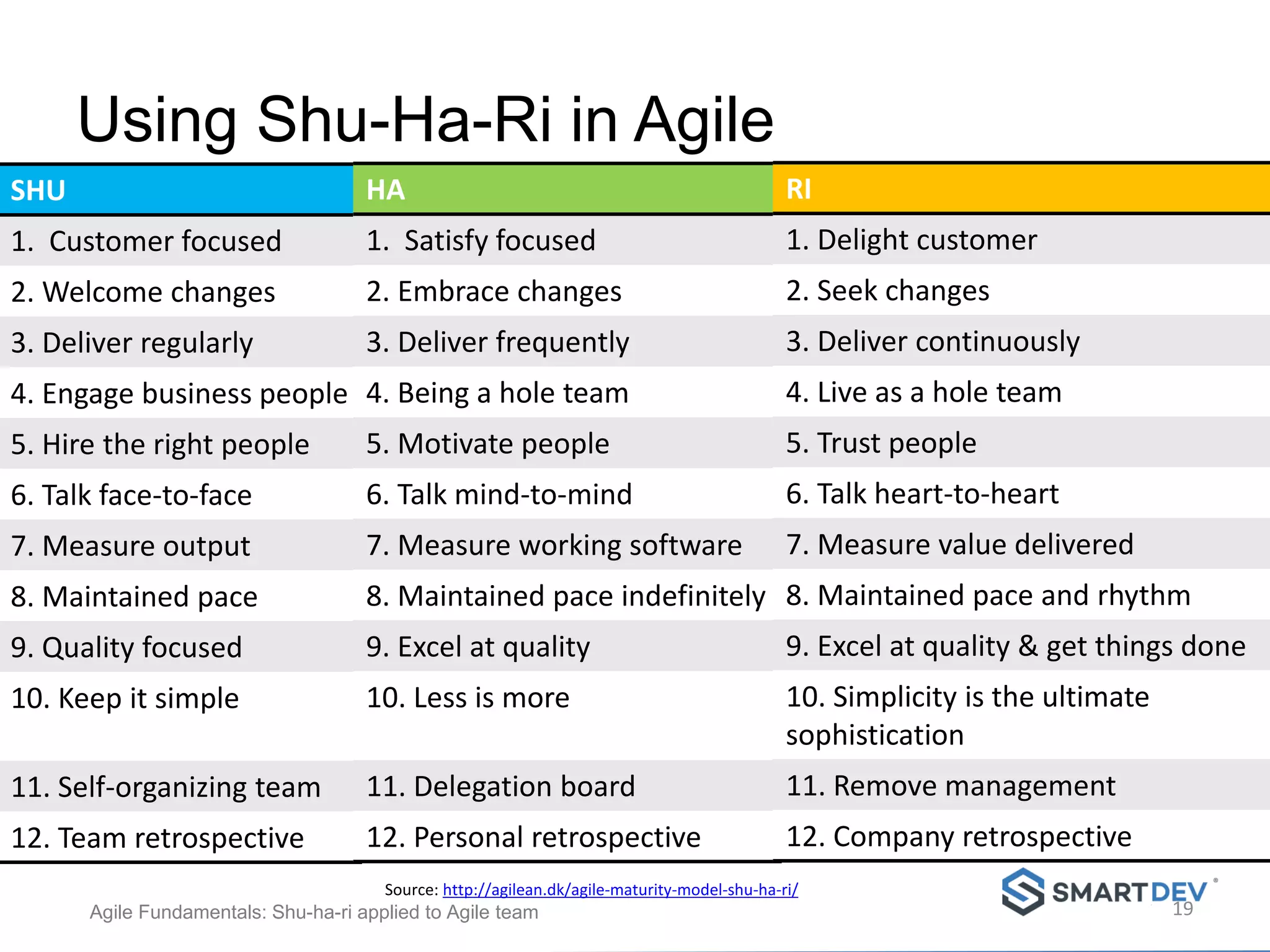 Using Shu-Ha-Ri in Agile

| SHU | HA | RI |
|---|---|---|
| 1. Customer focused | 1. Satisfy focused | 1. Delight customer |
| 2. Welcome changes | 2. Embrace changes | 2. Seek changes |
| 3. Deliver regularly | 3. Deliver frequently | 3. Deliver continuously |
| 4. Engage business people | 4. Being a hole team | 4. Live as a hole team |
| 5. Hire the right people | 5. Motivate people | 5. Trust people |
| 6. Talk face-to-face | 6. Talk mind-to-mind | 6. Talk heart-to-heart |
| 7. Measure output | 7. Measure working software | 7. Measure value delivered |
| 8. Maintained pace | 8. Maintained pace indefinitely | 8. Maintained pace and rhythm |
| 9. Quality focused | 9. Excel at quality | 9. Excel at quality & get things done |
| 10. Keep it simple | 10. Less is more | 10. Simplicity is the ultimate sophistication |
| 11. Self-organizing team | 11. Delegation board | 11. Remove management |
| 12. Team retrospective | 12. Personal retrospective | 12. Company retrospective |

Source: http://agilean.dk/agile-maturity-model-shu-ha-ri/

Agile Fundamentals: Shu-ha-ri applied to Agile team

SMARTDEV

19